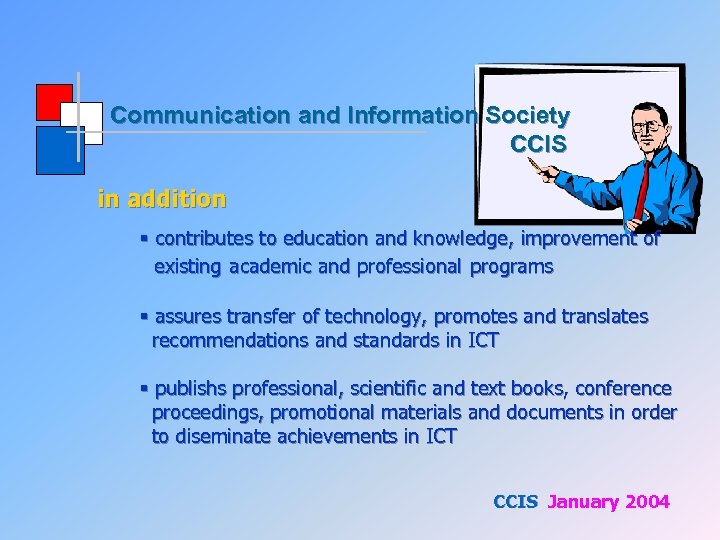 Communication and Information Society
CCIS

in addition

▪ contributes to education and knowledge, improvement of existing academic and professional programs

▪ assures transfer of technology, promotes and translates recommendations and standards in ICT

▪ publishs professional, scientific and text books, conference proceedings, promotional materials and documents in order to diseminate achievements in ICT

CCIS January 2004